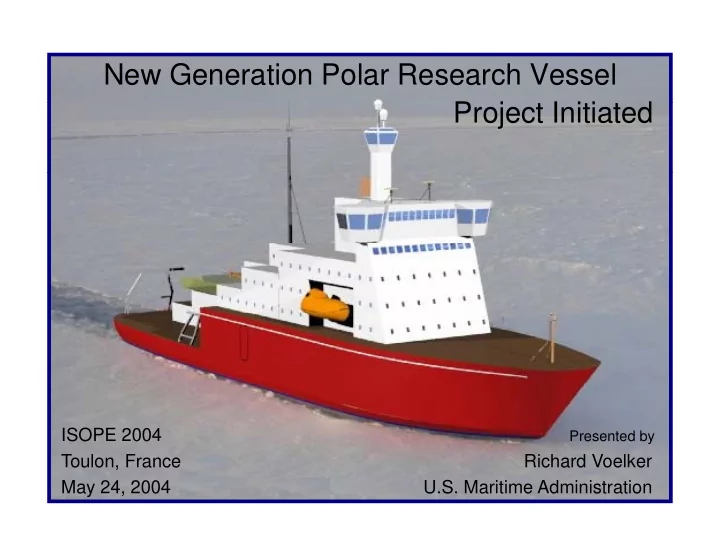 New Generation Polar Research Vessel
Project Initiated

ISOPE 2004
Toulon, France
May 24, 2004

Presented by
Richard Voelker
U.S. Maritime Administration